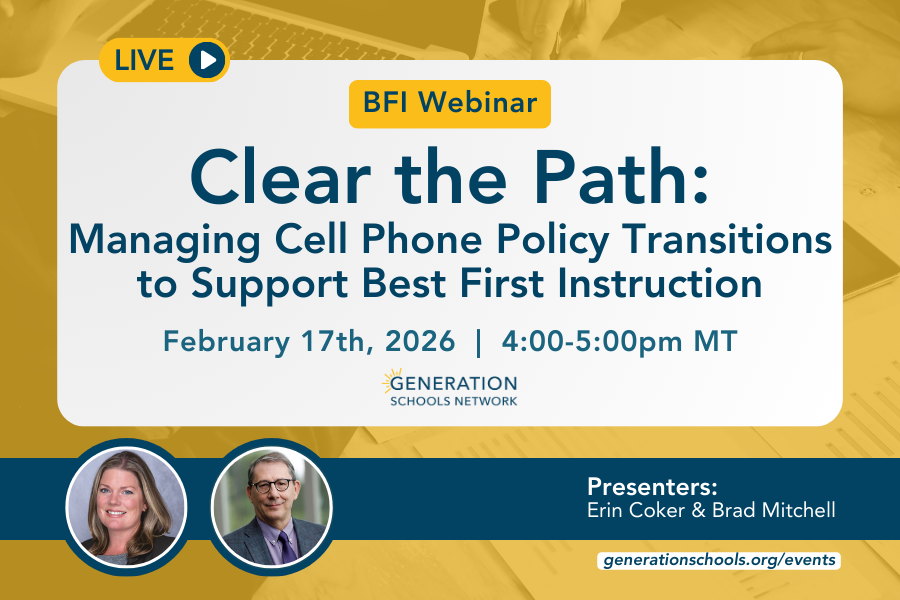 LIVE

BFI Webinar

Clear the Path:
Managing Cell Phone Policy Transitions to Support Best First Instruction

February 17th, 2026 | 4:00-5:00pm MT

GENERATION
SCHOOLS NETWORK

Presenters:
Erin Coker & Brad Mitchell

generationschools.org/events